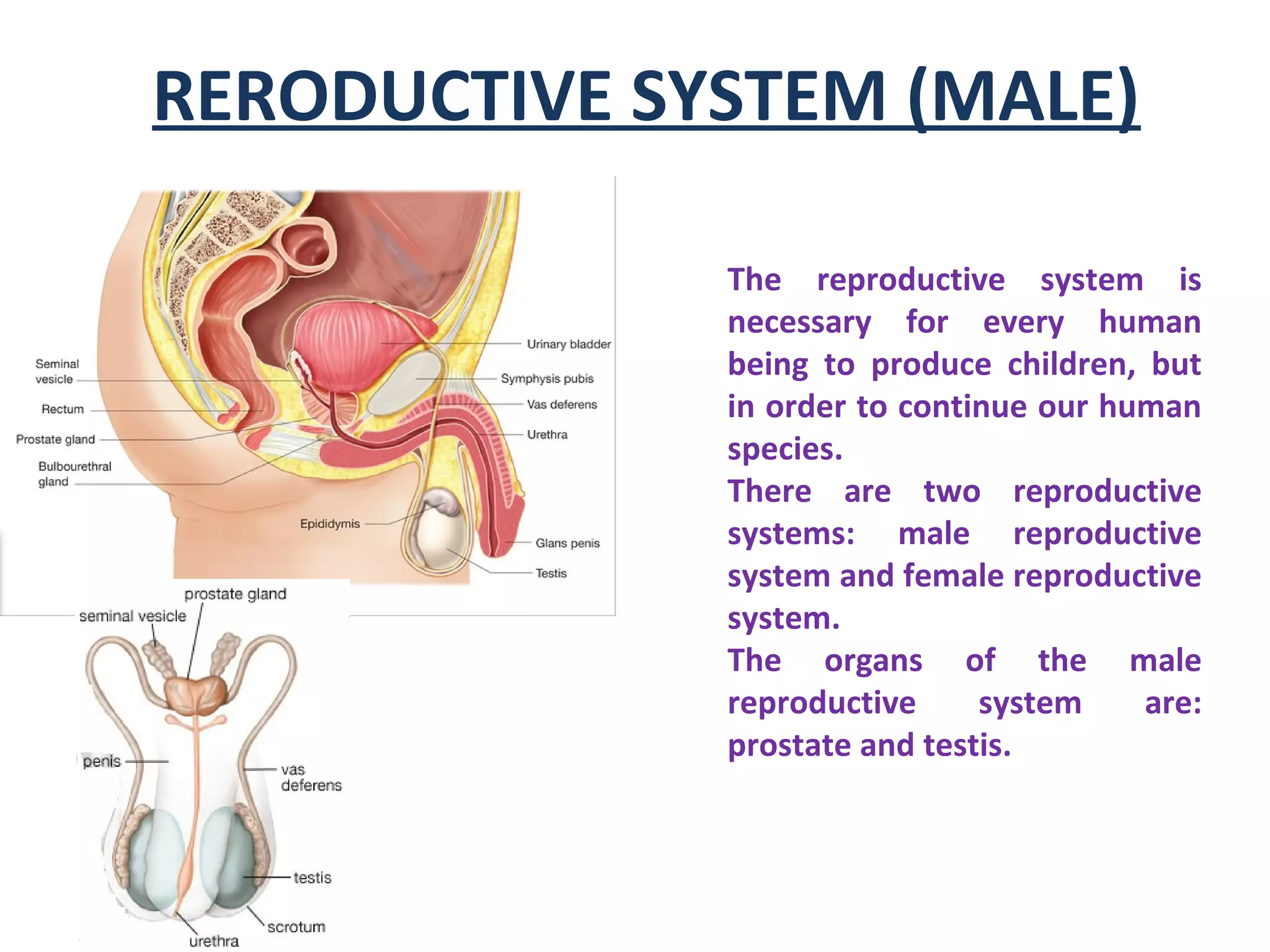 RERODUCTIVE SYSTEM (MALE)

Seminal vesicle
Rectum
Prostate gland
Bulbourethral gland
Urinary bladder
Symphysis pubis
Vas deferens
Urethra
Epididymis
Glans penis
Testis

prostate gland
seminal vesicle
penis
vas deferens
testis
scrotum
urethra

The reproductive system is necessary for every human being to produce children, but in order to continue our human species.
There are two reproductive systems: male reproductive system and female reproductive system.
The organs of the male reproductive system are: prostate and testis.